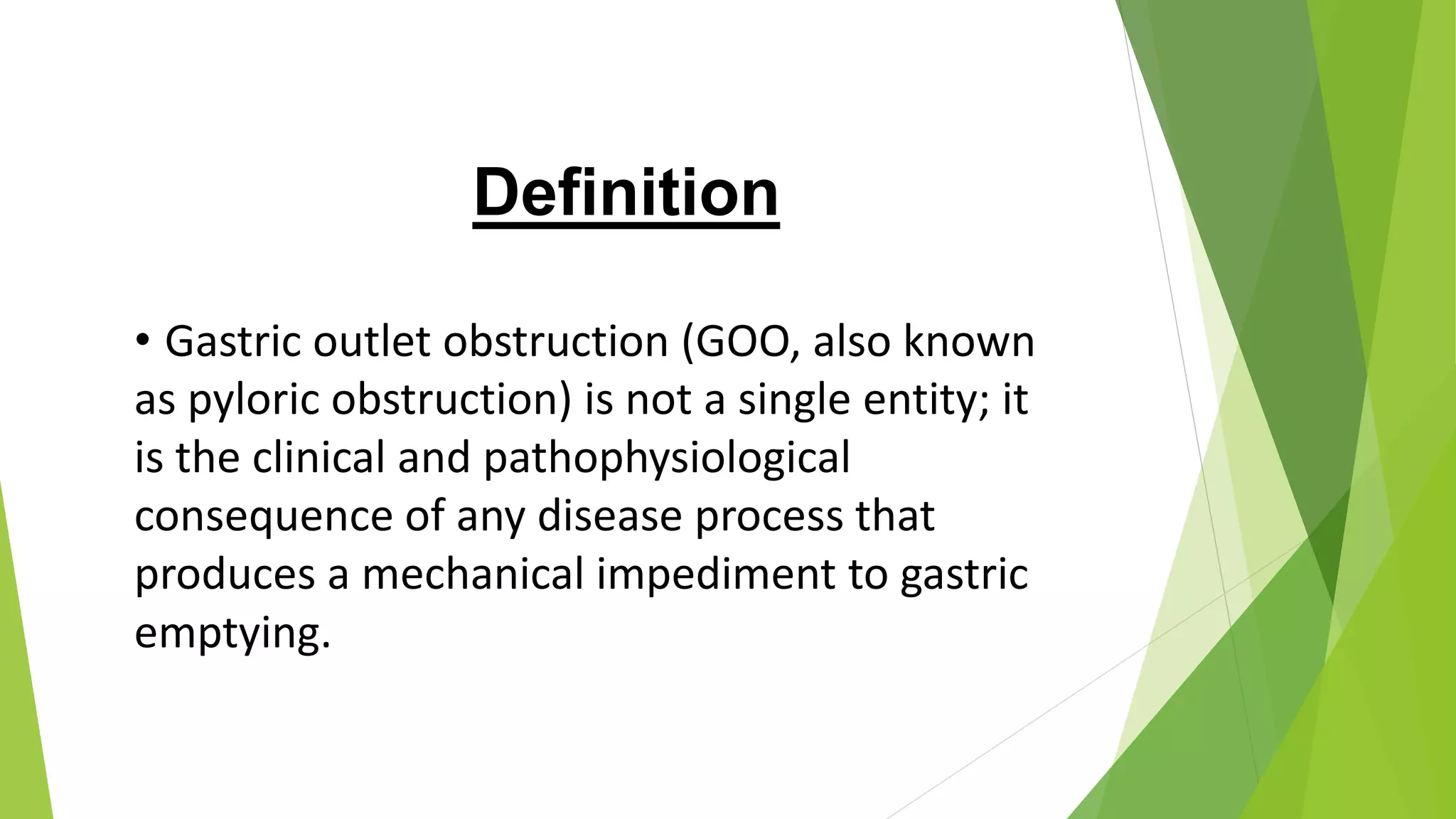 Definition

• Gastric outlet obstruction (GOO, also known as pyloric obstruction) is not a single entity; it is the clinical and pathophysiological consequence of any disease process that produces a mechanical impediment to gastric emptying.